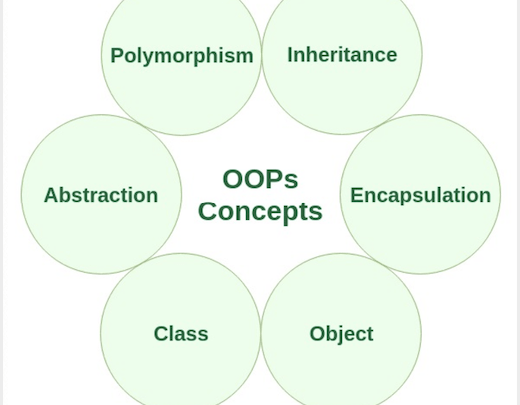 Polymorphism

Inheritance

Abstraction

OOPs Concepts

Encapsulation

Class

Object